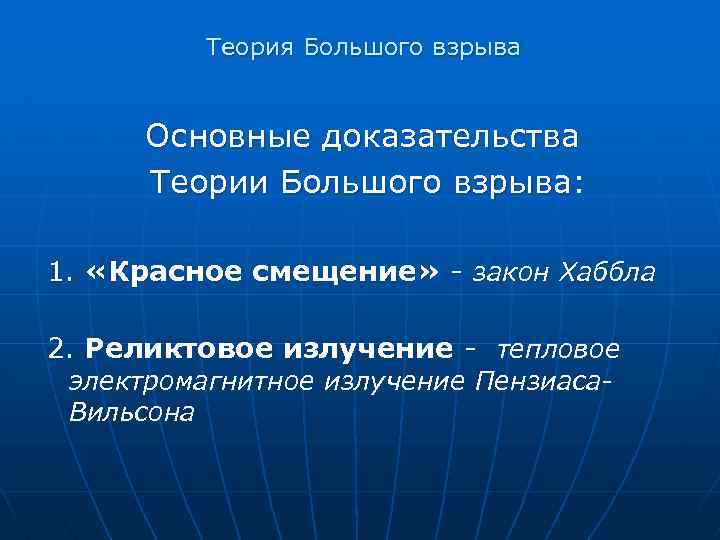 Теория Большого взрыва

Основные доказательства Теории Большого взрыва:

1. «Красное смещение» - закон Хаббла

2. Реликтовое излучение - тепловое электромагнитное излучение Пензиаса-Вильсона